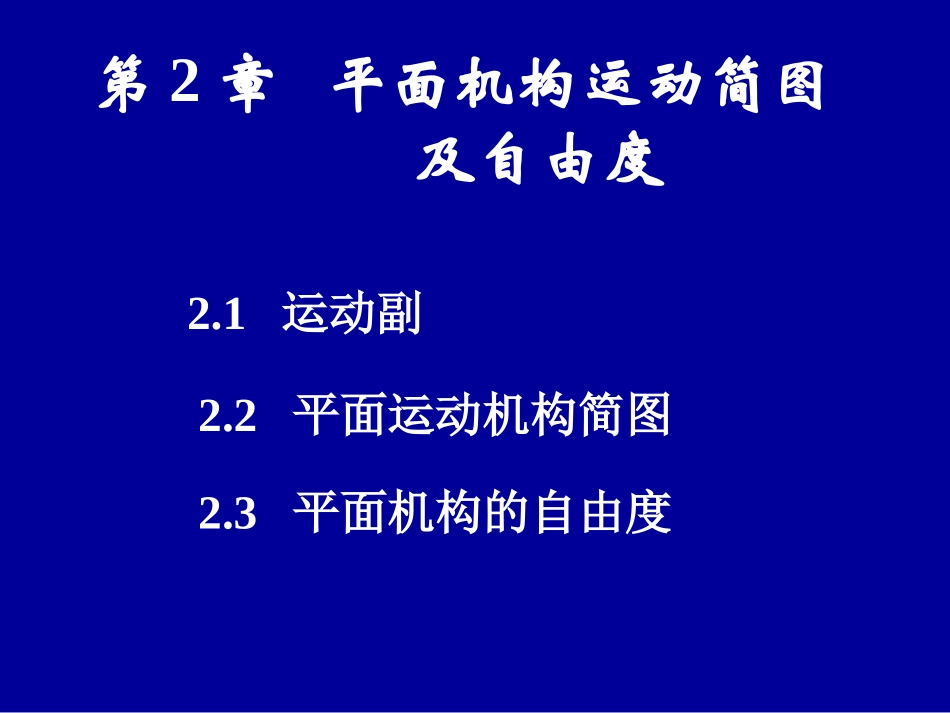 第 2 章 平面机构运动简图及自由度

2.1 运动副

2.2 平面运动机构简图

2.3 平面机构的自由度